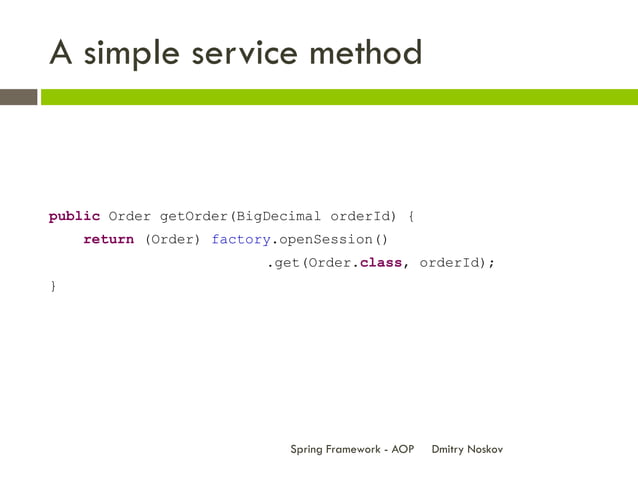 A simple service method

public Order getOrder(BigDecimal orderId) {
    return (Order) factory.openSession()
                          .get(Order.class, orderId);
}

Spring Framework - AOP    Dmitry Noskov